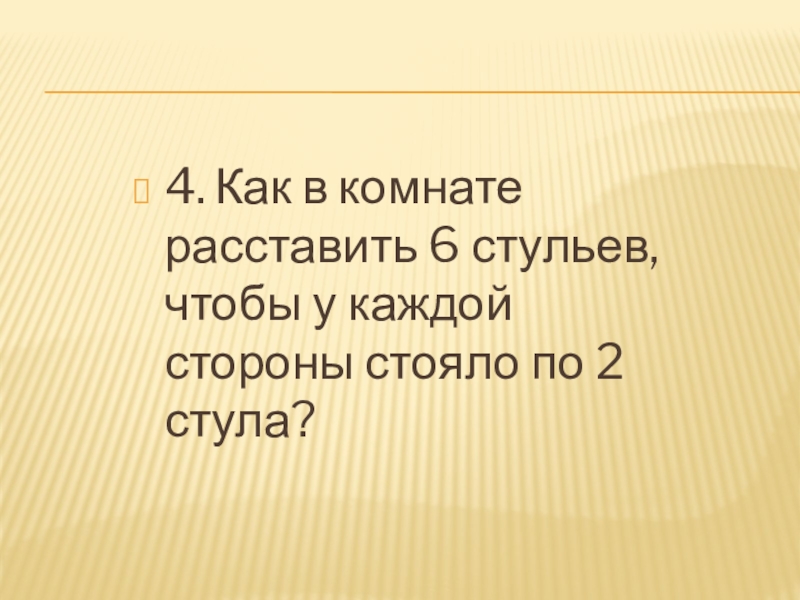 4. Как в комнате расставить 6 стульев, чтобы у каждой стороны стояло по 2 стула?